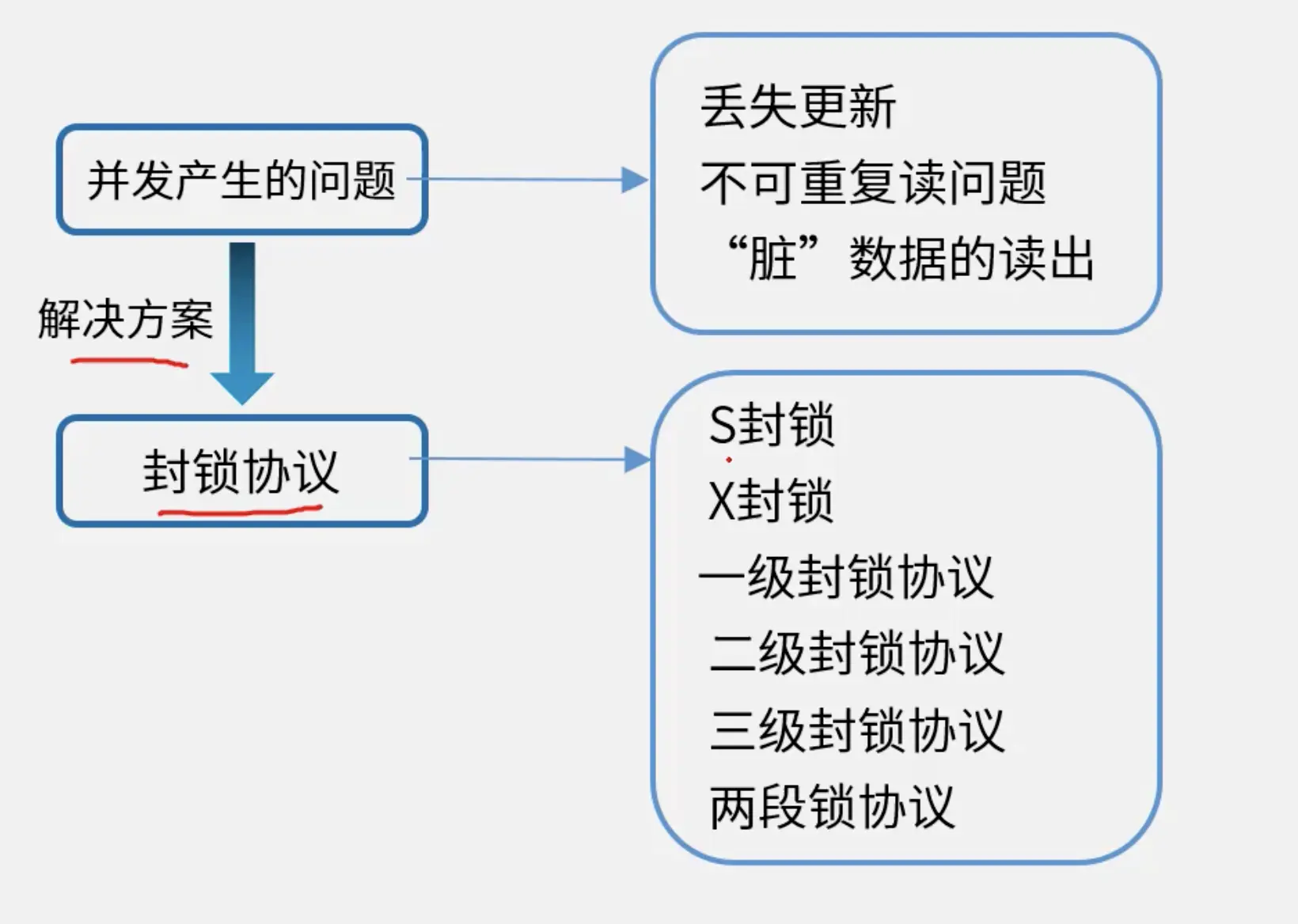 并发产生的问题

丢失更新
不可重复读问题
“脏”数据的读出

解决方案

封锁协议

S封锁
X封锁
一级封锁协议
二级封锁协议
三级封锁协议
两段锁协议